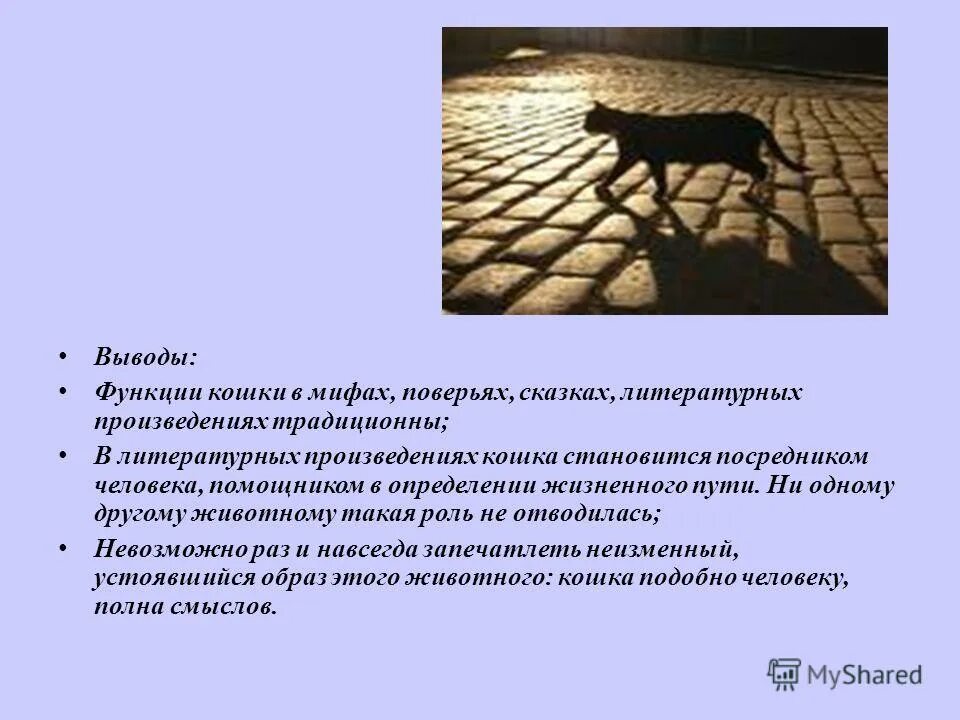 • Выводы:

• Функции кошки в мифах, поверьях, сказках, литературных произведениях традиционны;

• В литературных произведениях кошка становится посредником человека, помощником в определении жизненного пути. Ни одному другому животному такая роль не отводилась;

• Невозможно раз и навсегда запечатлеть неизменный, устоявшийся образ этого животного: кошка подобно человеку, полна смыслов.

MyShared